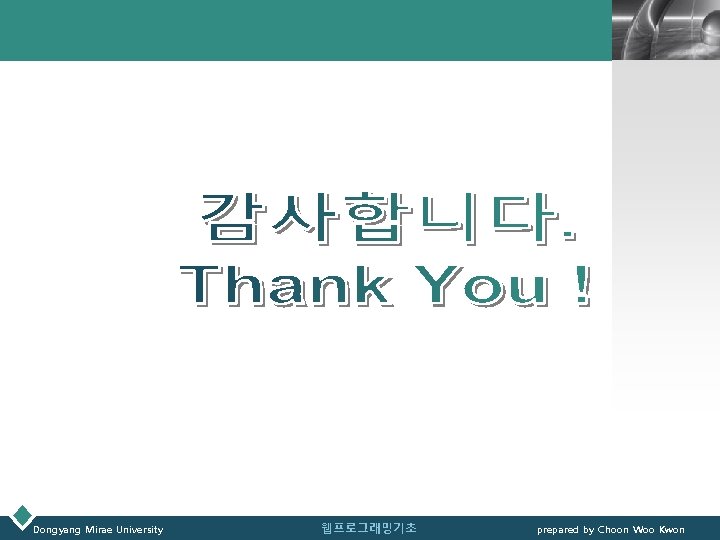 감사합니다.
Thank You !

Dongyang Mirae University
웹프로그래밍기초
prepared by Choon Woo Kwon